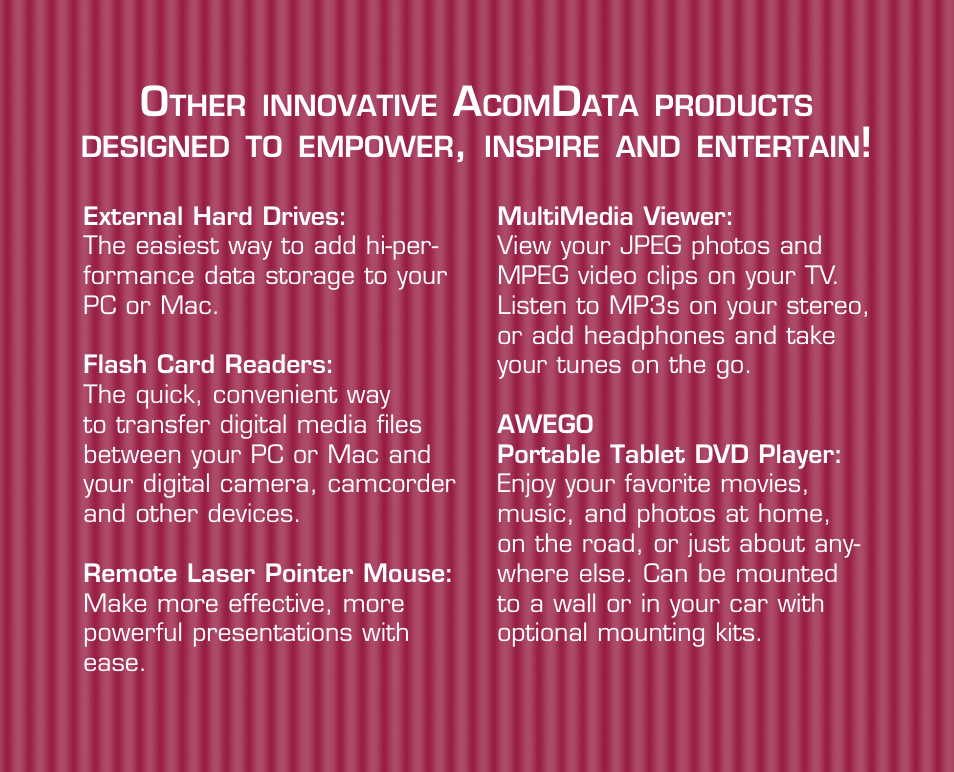 OTHER INNOVATIVE ACOMDATA PRODUCTS DESIGNED TO EMPOWER, INSPIRE AND ENTERTAIN!

External Hard Drives:
The easiest way to add hi-performance data storage to your PC or Mac.

Flash Card Readers:
The quick, convenient way to transfer digital media files between your PC or Mac and your digital camera, camcorder and other devices.

Remote Laser Pointer Mouse:
Make more effective, more powerful presentations with ease.

MultiMedia Viewer:
View your JPEG photos and MPEG video clips on your TV. Listen to MP3s on your stereo, or add headphones and take your tunes on the go.

AWEGO
Portable Tablet DVD Player:
Enjoy your favorite movies, music, and photos at home, on the road, or just about anywhere else. Can be mounted to a wall or in your car with optional mounting kits.